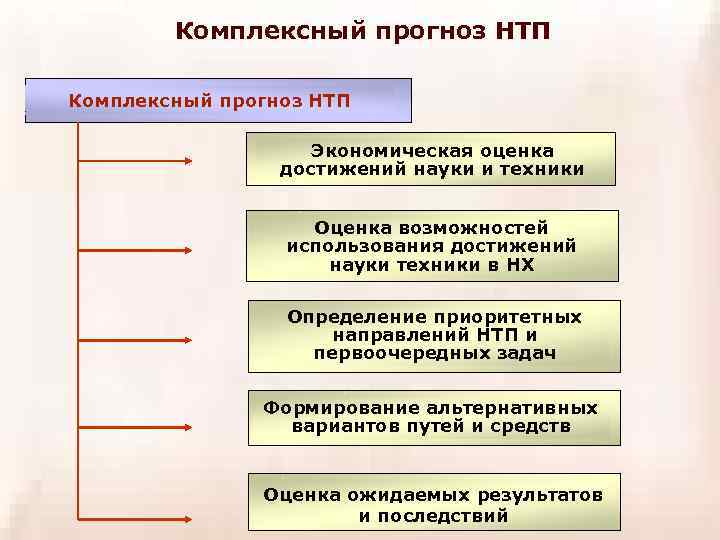 Комплексный прогноз НТП

Комплексный прогноз НТП

Экономическая оценка достижений науки и техники

Оценка возможностей использования достижений науки техники в НХ

Определение приоритетных направлений НТП и первоочередных задач

Формирование альтернативных вариантов путей и средств

Оценка ожидаемых результатов и последствий